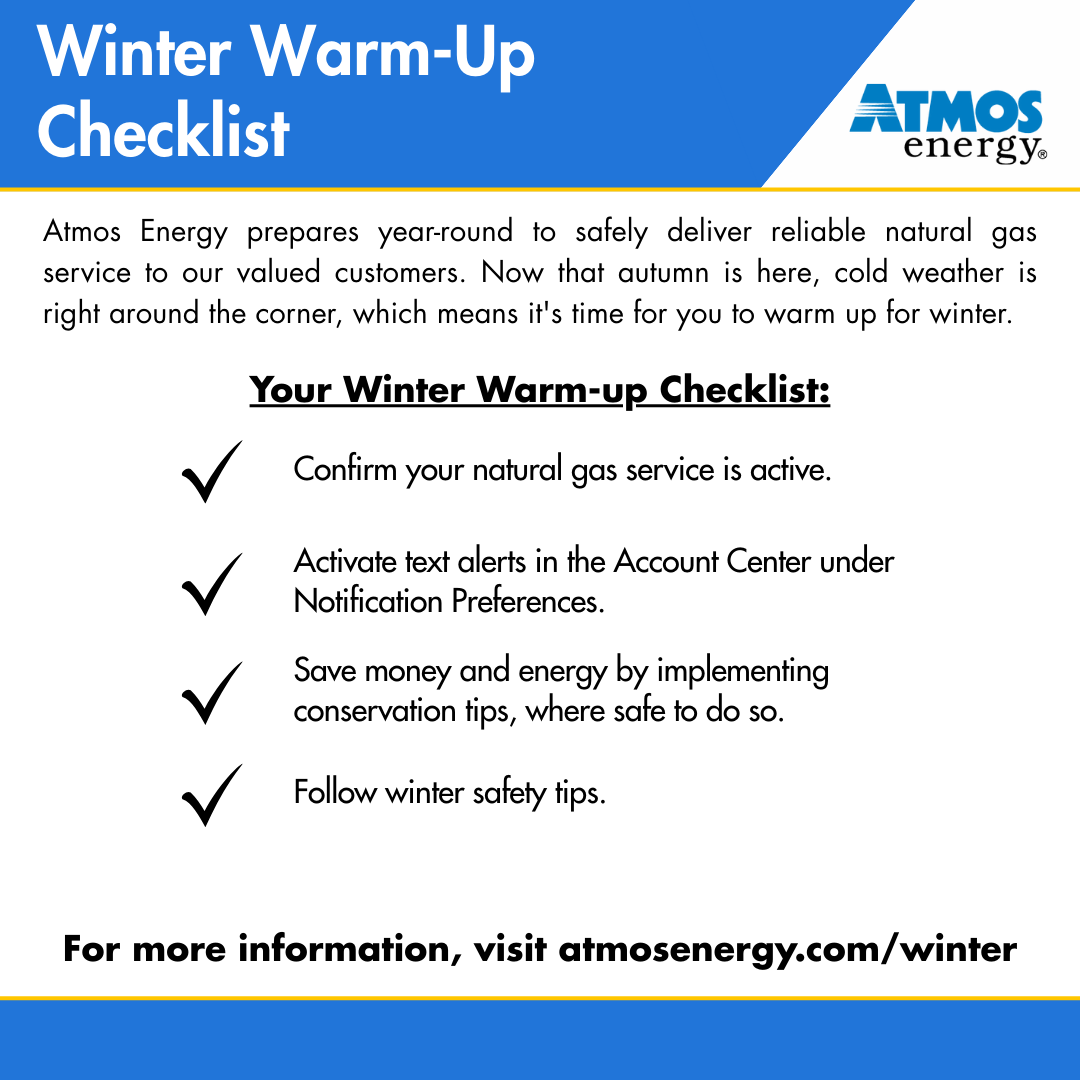 Winter Warm-Up Checklist

ATMOS energy®

Atmos Energy prepares year-round to safely deliver reliable natural gas service to our valued customers. Now that autumn is here, cold weather is right around the corner, which means it's time for you to warm up for winter.

Your Winter Warm-up Checklist:

✓ Confirm your natural gas service is active.

✓ Activate text alerts in the Account Center under Notification Preferences.

✓ Save money and energy by implementing conservation tips, where safe to do so.

✓ Follow winter safety tips.

For more information, visit atmosenergy.com/winter